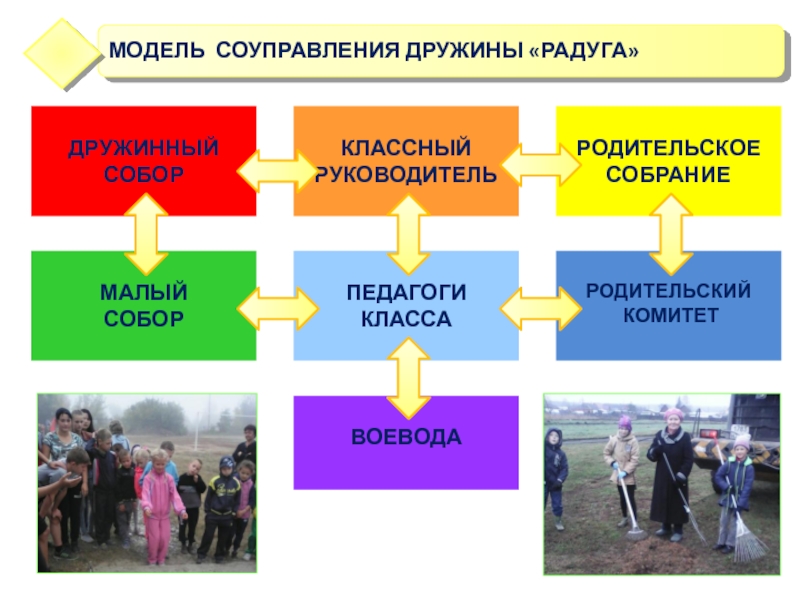 МОДЕЛЬ СОУПРАВЛЕНИЯ ДРУЖИНЫ «РАДУГА»

ДРУЖИННЫЙ СОБОР

КЛАССНЫЙ РУКОВОДИТЕЛЬ

РОДИТЕЛЬСКОЕ СОБРАНИЕ

МАЛЫЙ СОБОР

ПЕДАГОГИ КЛАССА

РОДИТЕЛЬСКИЙ КОМИТЕТ

ВОЕВОДА